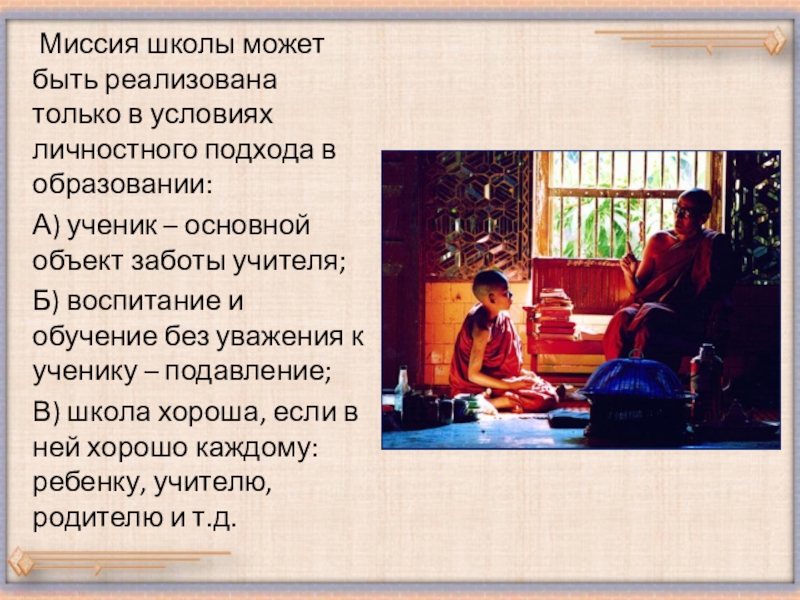 Миссия школы может быть реализована только в условиях личностного подхода в образовании:

А) ученик – основной объект заботы учителя;

Б) воспитание и обучение без уважения к ученику – подавление;

В) школа хороша, если в ней хорошо каждому: ребенку, учителю, родителю и т.д.